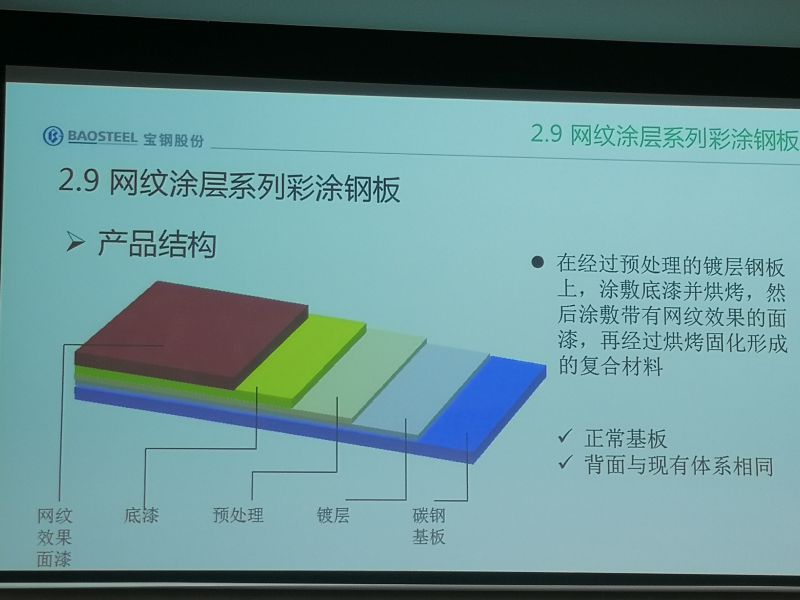 BAOSTEEL 宝钢股份

2.9 网纹涂层系列彩涂钢板

2.9 网纹涂层系列彩涂钢板

➢ 产品结构

● 在经过预处理的镀层钢板上，涂敷底漆并烘烤，然后涂敷带有网纹效果的面漆，再经过烘烤固化形成的复合材料

✓ 正常基板
✓ 背面与现有体系相同

网纹效果面漆

底漆

预处理

镀层

碳钢基板